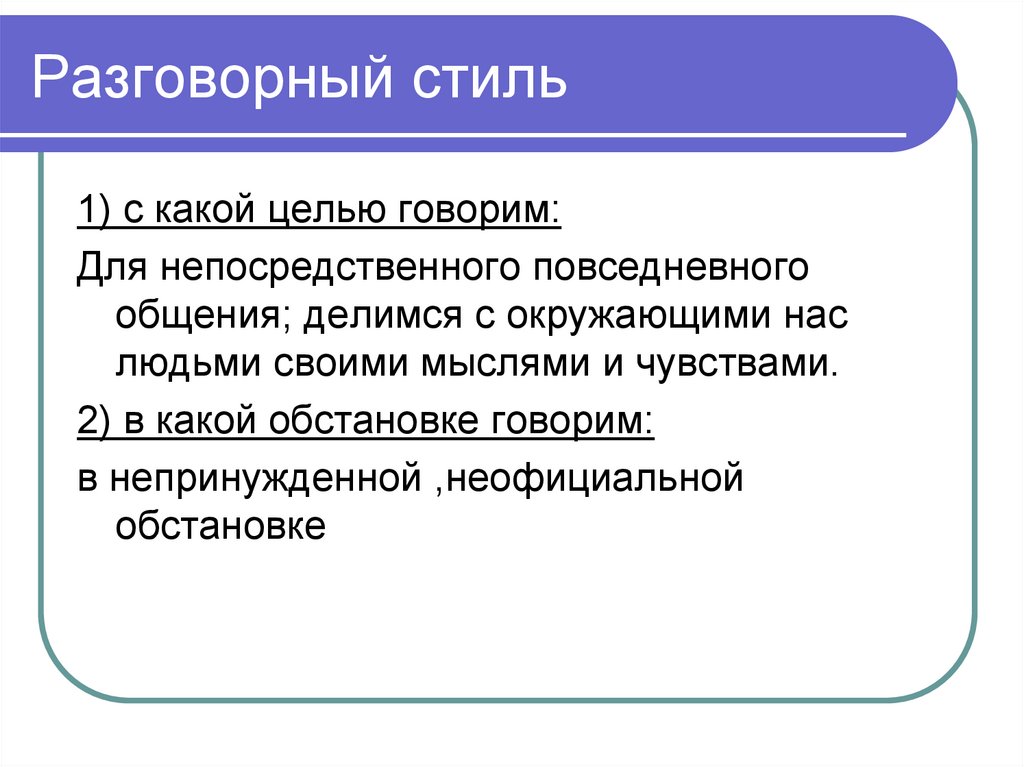 Разговорный стиль

1) с какой целью говорим:

Для непосредственного повседневного общения; делимся с окружающими нас людьми своими мыслями и чувствами.

2) в какой обстановке говорим:

в непринужденной ,неофициальной обстановке